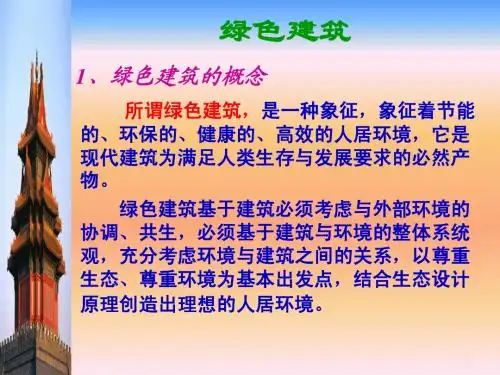 绿色建筑

1、绿色建筑的概念

所谓绿色建筑，是一种象征，象征着节能的、环保的、健康的、高效的人居环境，它是现代建筑为满足人类生存与发展要求的必然产物。

绿色建筑基于建筑必须考虑与外部环境的协调、共生，必须基于建筑与环境的整体系统观，充分考虑环境与建筑之间的关系，以尊重生态、尊重环境为基本出发点，结合生态设计原理创造出理想的人居环境。